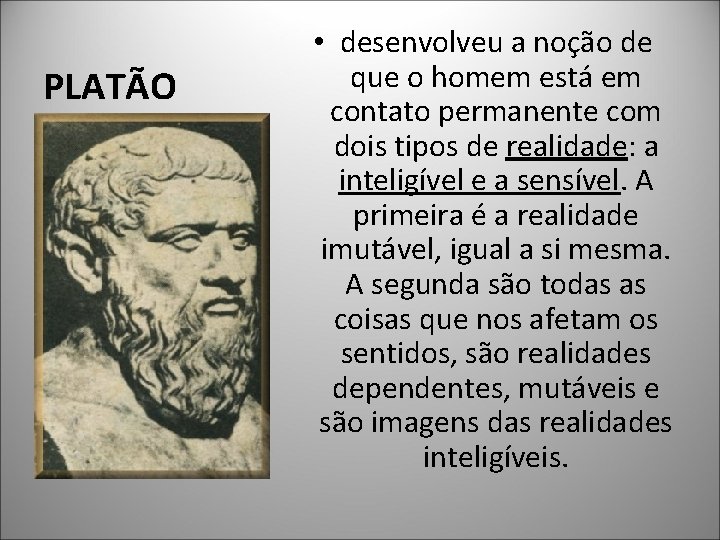 PLATÃO

• desenvolveu a noção de que o homem está em contato permanente com dois tipos de realidade: a inteligível e a sensível. A primeira é a realidade imutável, igual a si mesma. A segunda são todas as coisas que nos afetam os sentidos, são realidades dependentes, mutáveis e são imagens das realidades inteligíveis.